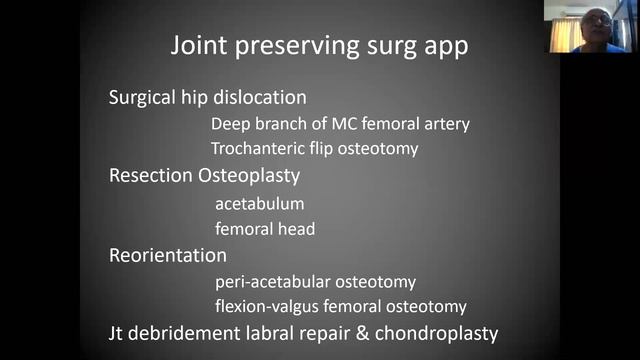 Joint preserving surg app

Surgical hip dislocation

Deep branch of MC femoral artery

Trochanteric flip osteotomy

Resection Osteoplasty

acetabulum

femoral head

Reorientation

peri-acetabular osteotomy

flexion-valgus femoral osteotomy

Jt debridement labral repair & chondroplasty